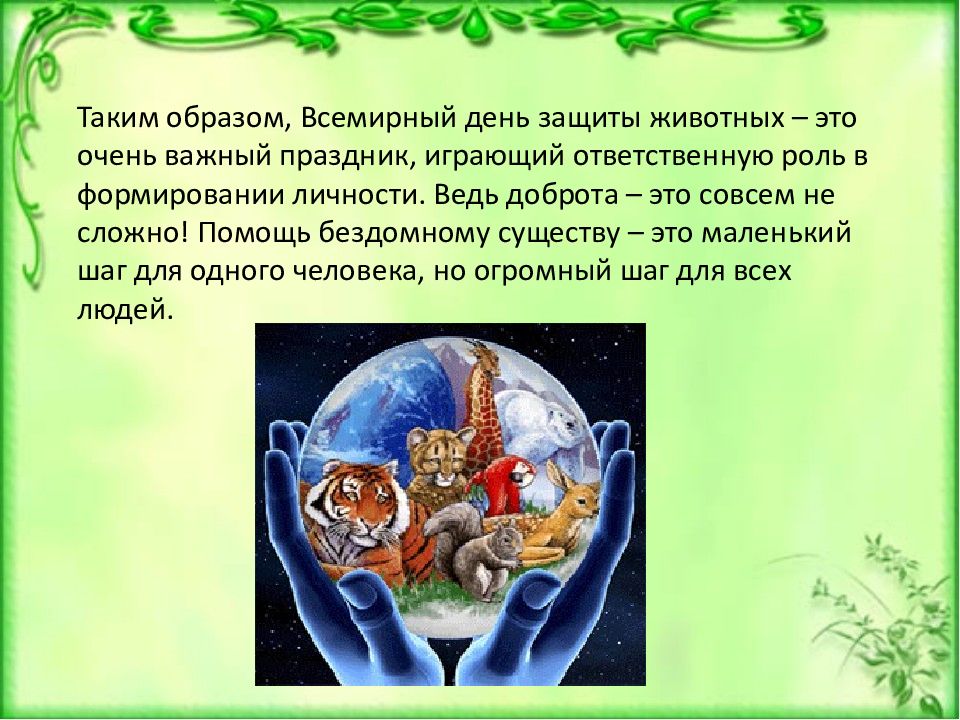 Таким образом, Всемирный день защиты животных – это очень важный праздник, играющий ответственную роль в формировании личности. Ведь доброта – это совсем не сложно! Помощь бездомному существу – это маленький шаг для одного человека, но огромный шаг для всех людей.